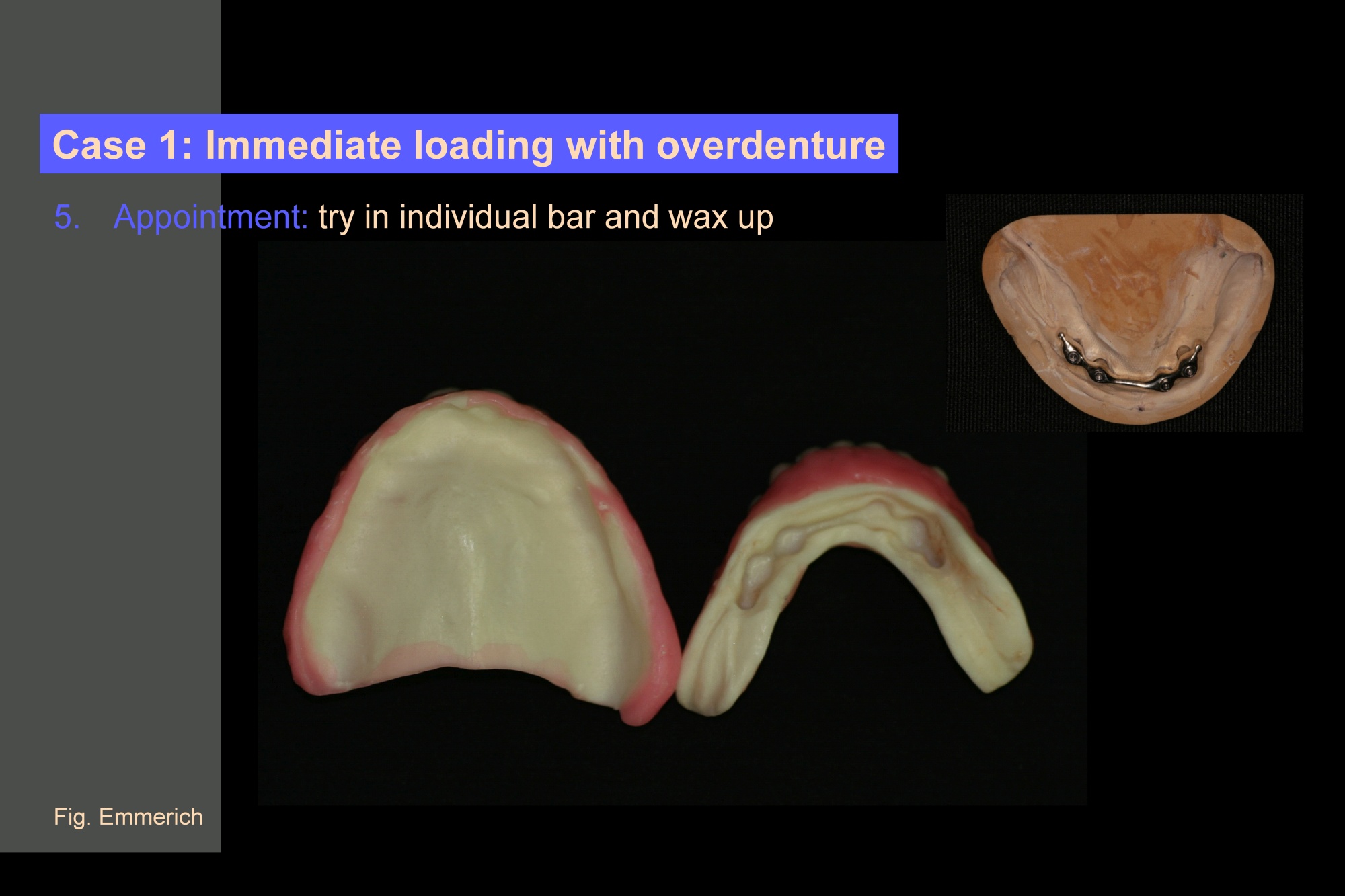 Case 1: Immediate loading with overdenture

5. Appointment: try in individual bar and wax up

Fig. Emmerich